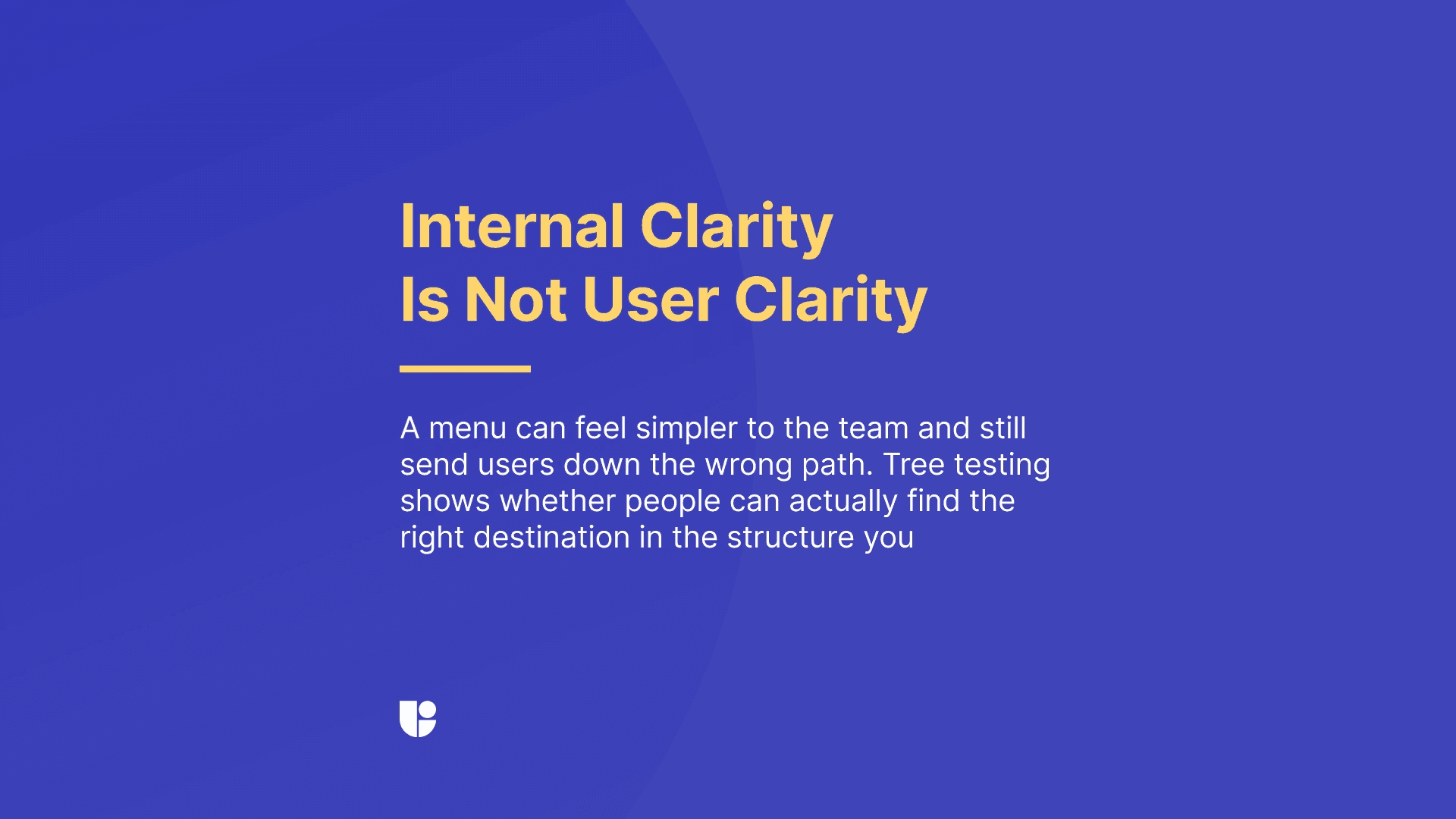 Internal Clarity
Is Not User Clarity

A menu can feel simpler to the team and still send users down the wrong path. Tree testing shows whether people can actually find the right destination in the structure you